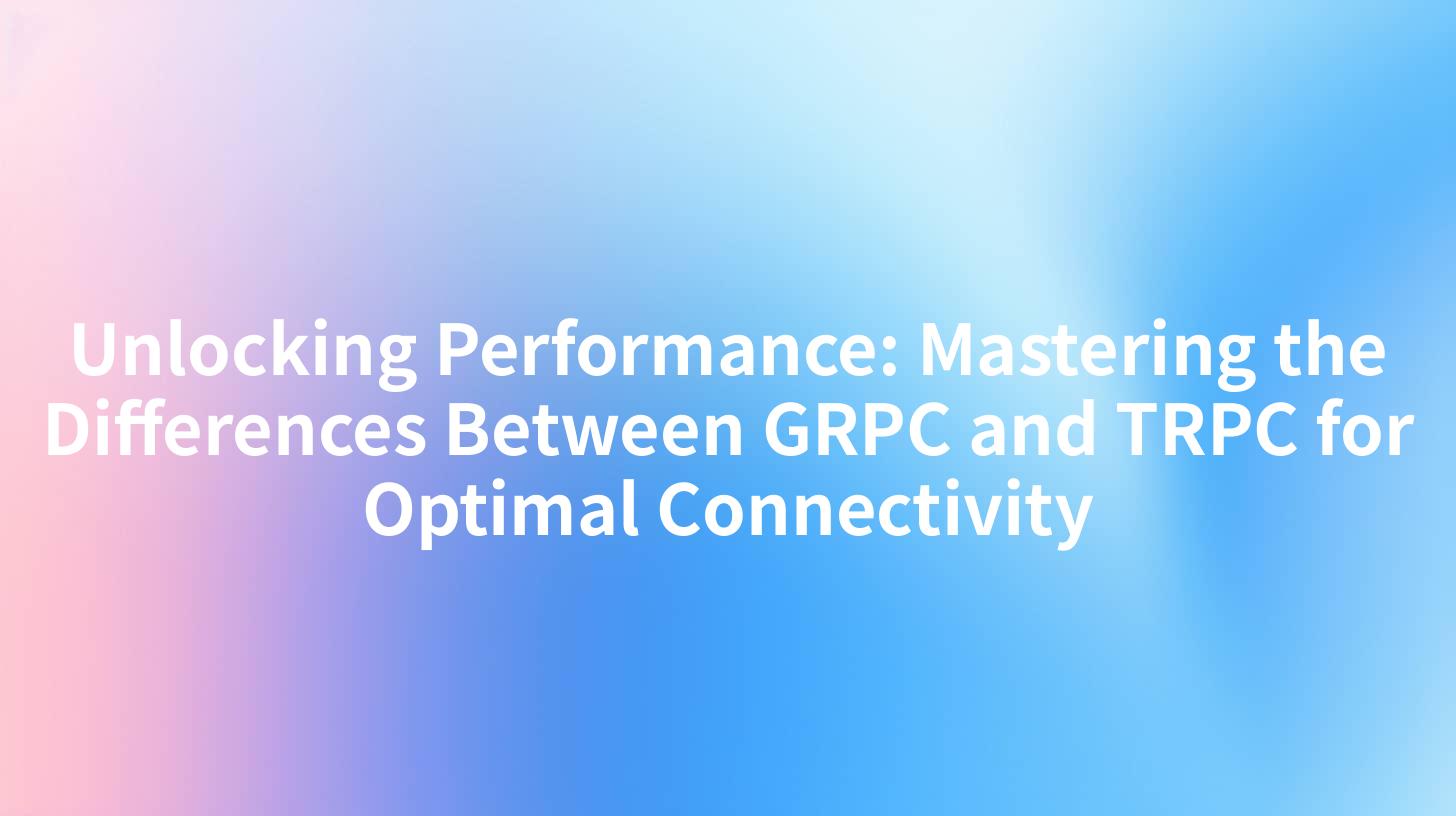 Unlocking Performance: Mastering the Differences Between GRPC and TRPC for Optimal Connectivity